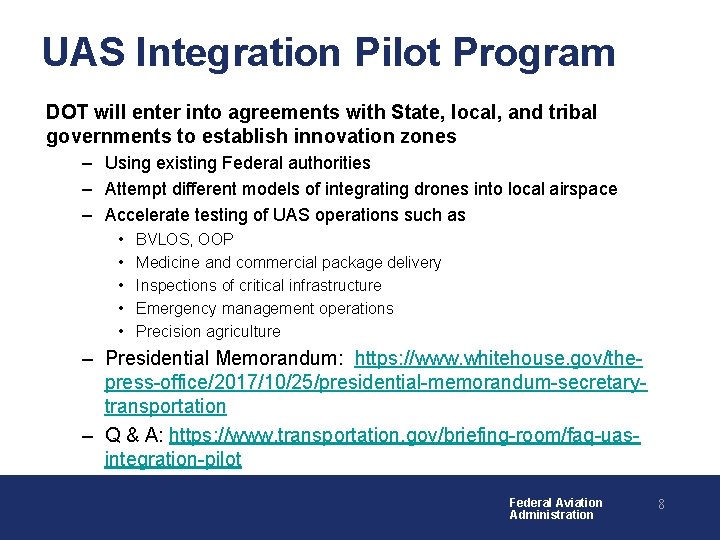 UAS Integration Pilot Program

DOT will enter into agreements with State, local, and tribal governments to establish innovation zones

– Using existing Federal authorities
– Attempt different models of integrating drones into local airspace
– Accelerate testing of UAS operations such as
• BVLOS, OOP
• Medicine and commercial package delivery
• Inspections of critical infrastructure
• Emergency management operations
• Precision agriculture
– Presidential Memorandum: https://www.whitehouse.gov/the-press-office/2017/10/25/presidential-memorandum-secretary-transportation
– Q & A: https://www.transportation.gov/briefing-room/faq-uas-integration-pilot

Federal Aviation Administration

8